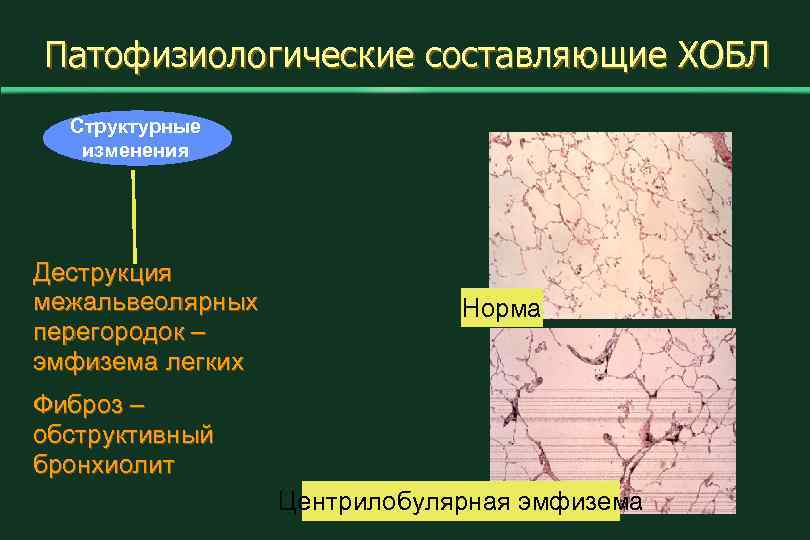 Патофизиологические составляющие ХОБЛ

Структурные изменения

Деструкция межальвеолярных перегородок – эмфизема легких

Фиброз – обструктивный бронхиолит

Норма

Центрилобулярная эмфизема